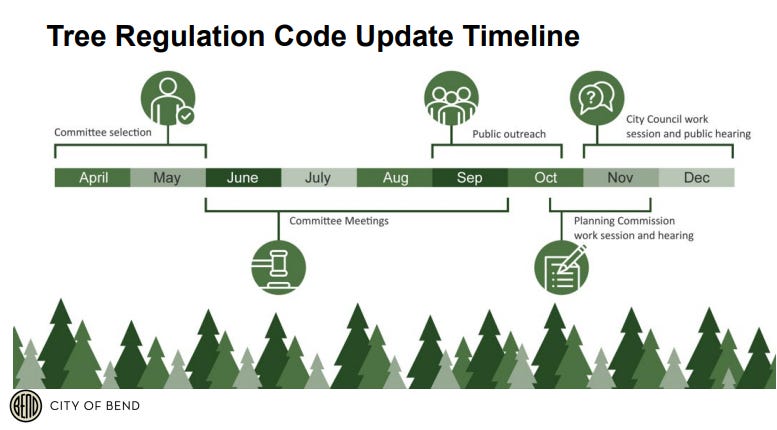 Tree Regulation Code Update Timeline

Committee selection

Public outreach

City Council work session and public hearing

April May June July Aug Sep Oct Nov Dec

Committee Meetings

Planning Commission work session and hearing

BEND CITY OF BEND